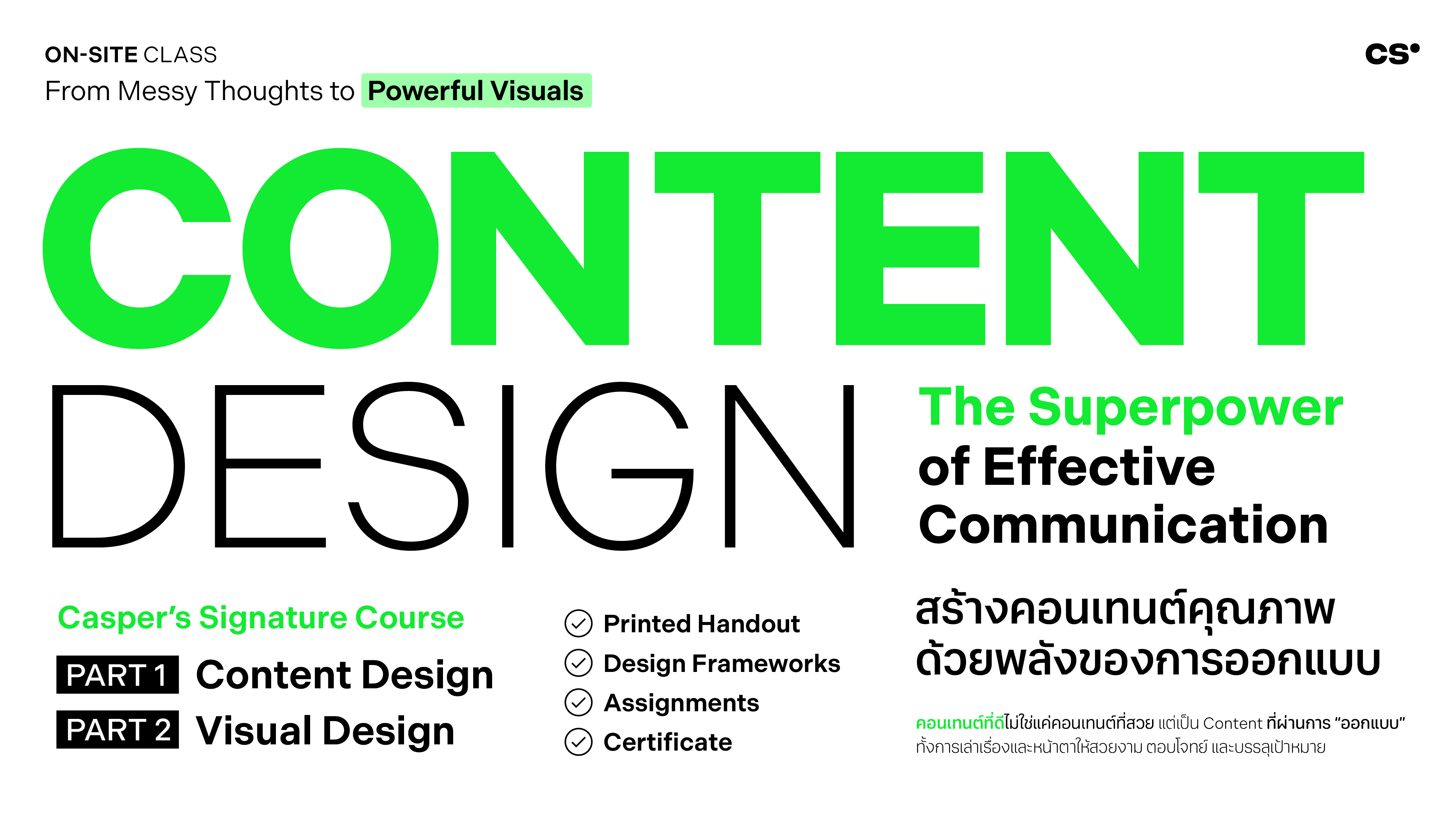 ON-SITE CLASS
From Messy Thoughts to Powerful Visuals

CS

CONTENT
DESIGN

The Superpower of Effective Communication

Casper's Signature Course
PART 1 Content Design
PART 2 Visual Design

Printed Handout
Design Frameworks
Assignments
Certificate

สร้างคอนเทนต์คุณภาพ
ด้วยพลังของการออกแบบ

คอนเทนต์ที่ดีไม่ใช่แค่คอนเทนต์ที่สวย แต่เป็น Content ที่ผ่านการ "ออกแบบ" ทั้งการเล่าเรื่องและหน้าตาให้สวยงาม ตอบโจทย์ และบรรลุเป้าหมาย